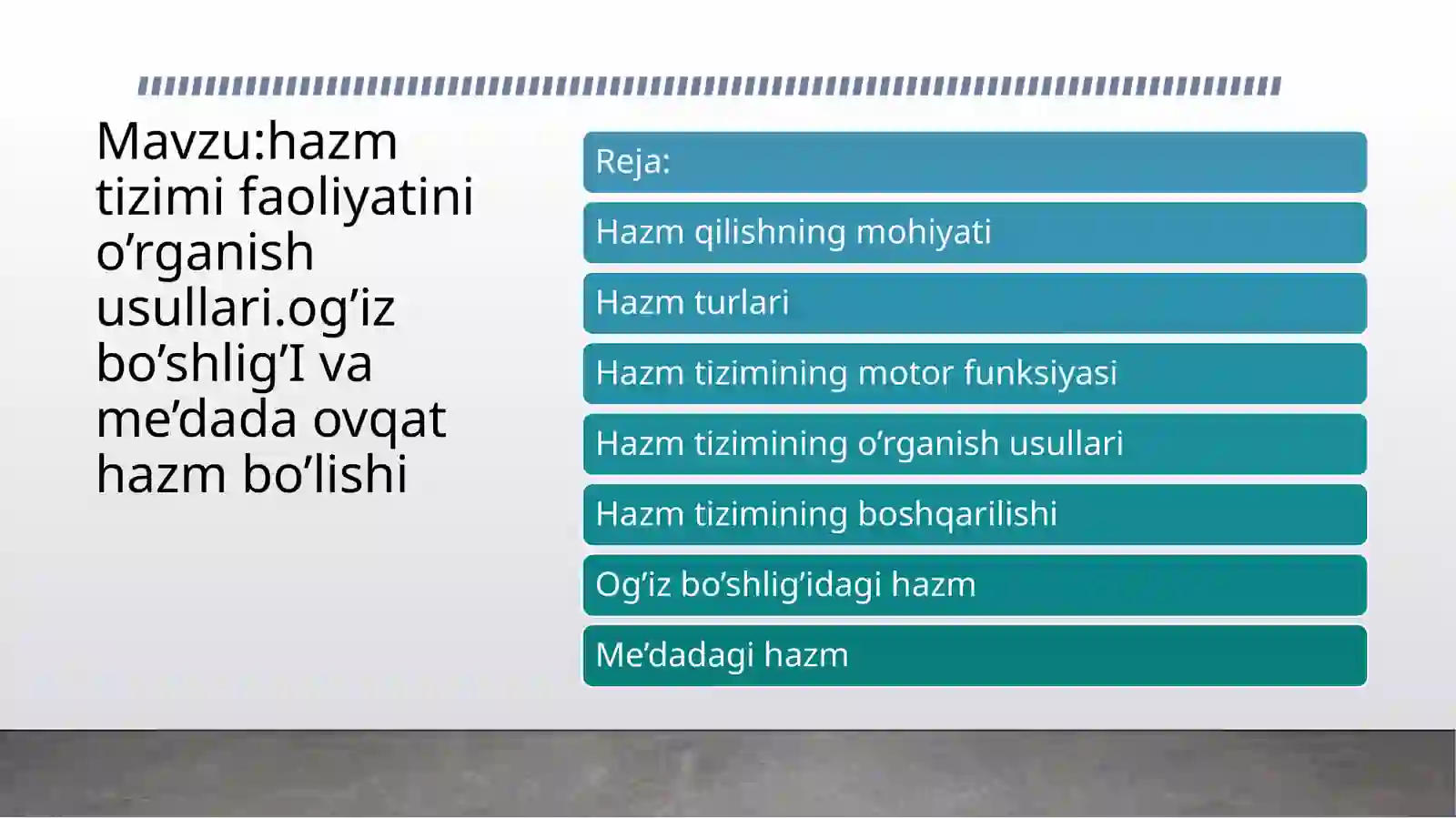 Mavzu:hazm tizimi faoliyatini o’rganish usullari.og’iz bo’shlig’I va me’dada ovqat hazm bo’lishi

Reja:

Hazm qilishning mohiyati

Hazm turlari

Hazm tizimining motor funksiyasi

Hazm tizimining o’rganish usullari

Hazm tizimining boshqarilishi

Og’iz bo’shlig’idagi hazm

Me’dadagi hazm